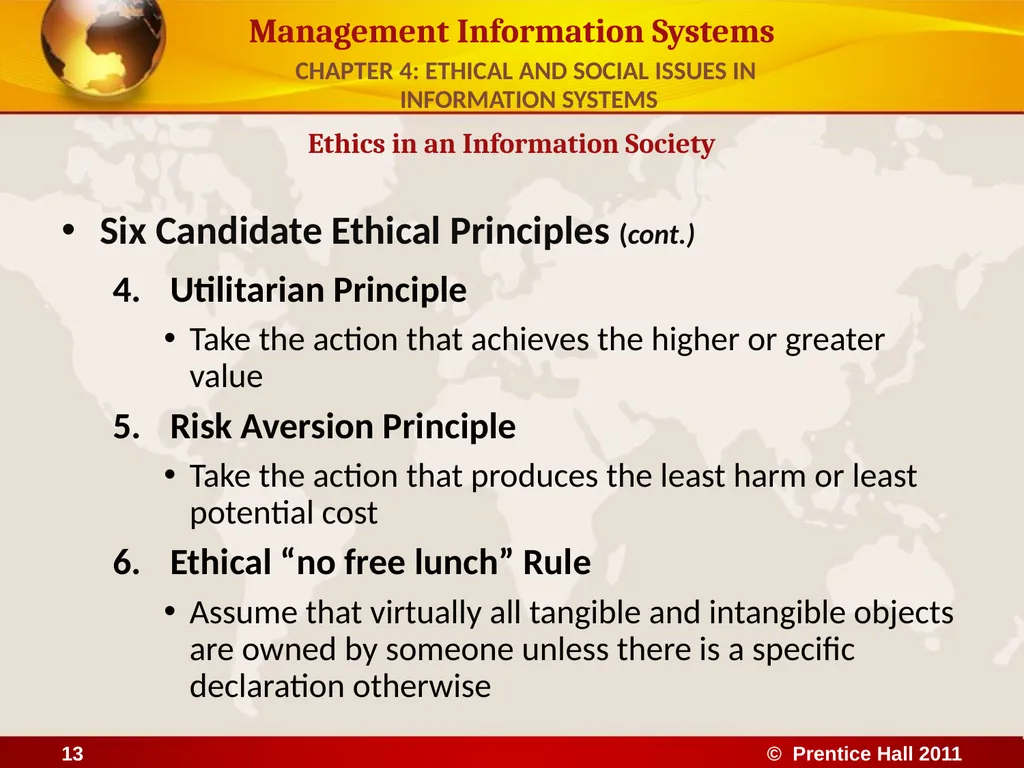 Management Information Systems

CHAPTER 4: ETHICAL AND SOCIAL ISSUES IN INFORMATION SYSTEMS

Ethics in an Information Society

• Six Candidate Ethical Principles (cont.)

4. Utilitarian Principle

• Take the action that achieves the higher or greater value

5. Risk Aversion Principle

• Take the action that produces the least harm or least potential cost

6. Ethical “no free lunch” Rule

• Assume that virtually all tangible and intangible objects are owned by someone unless there is a specific declaration otherwise

13

© Prentice Hall 2011